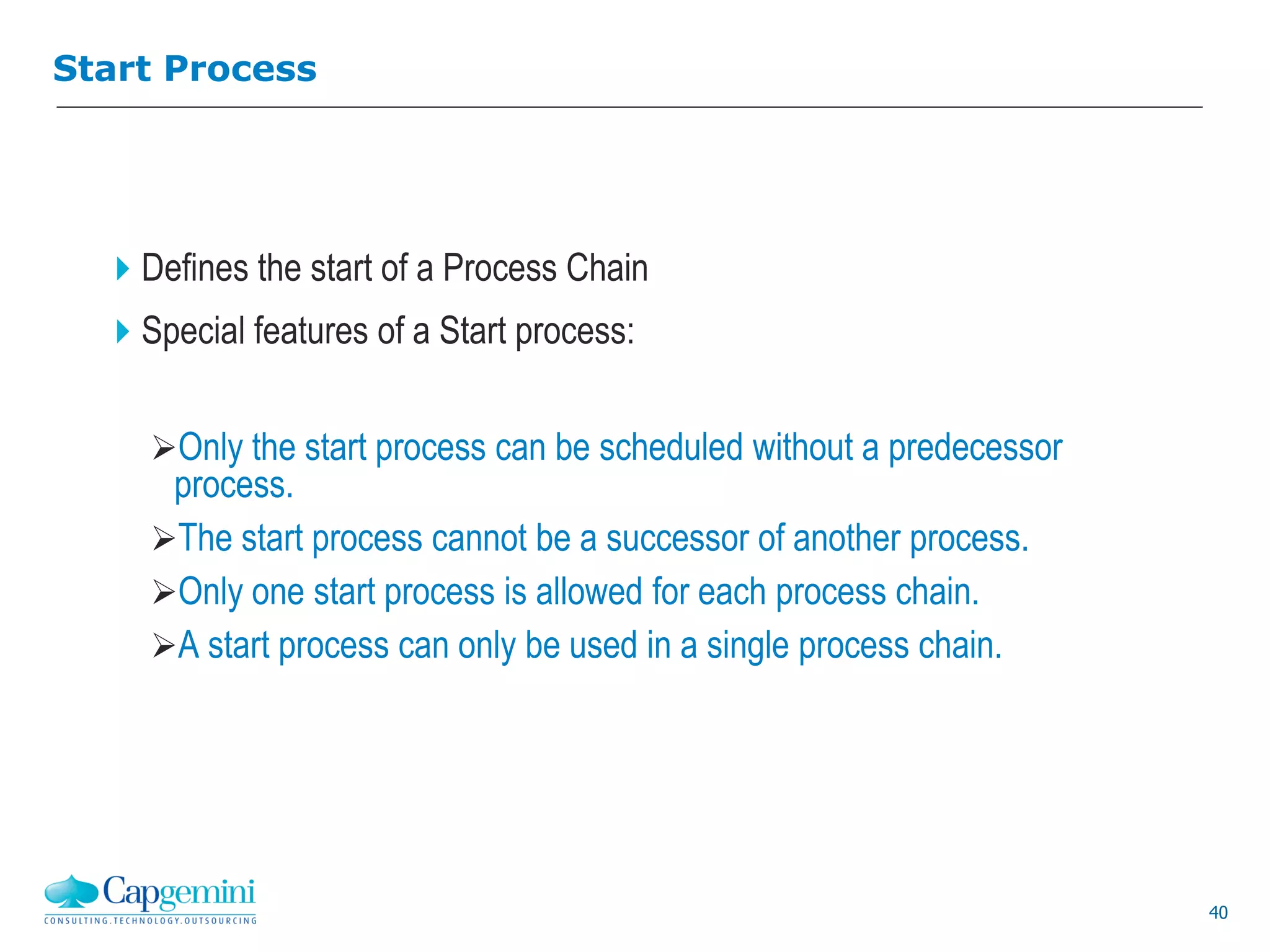 Start Process

Defines the start of a Process Chain

Special features of a Start process:

➢Only the start process can be scheduled without a predecessor process.

➢The start process cannot be a successor of another process.

➢Only one start process is allowed for each process chain.

➢A start process can only be used in a single process chain.

Capgemini
CONSULTING.TECHNOLOGY.OUTSOURCING

40